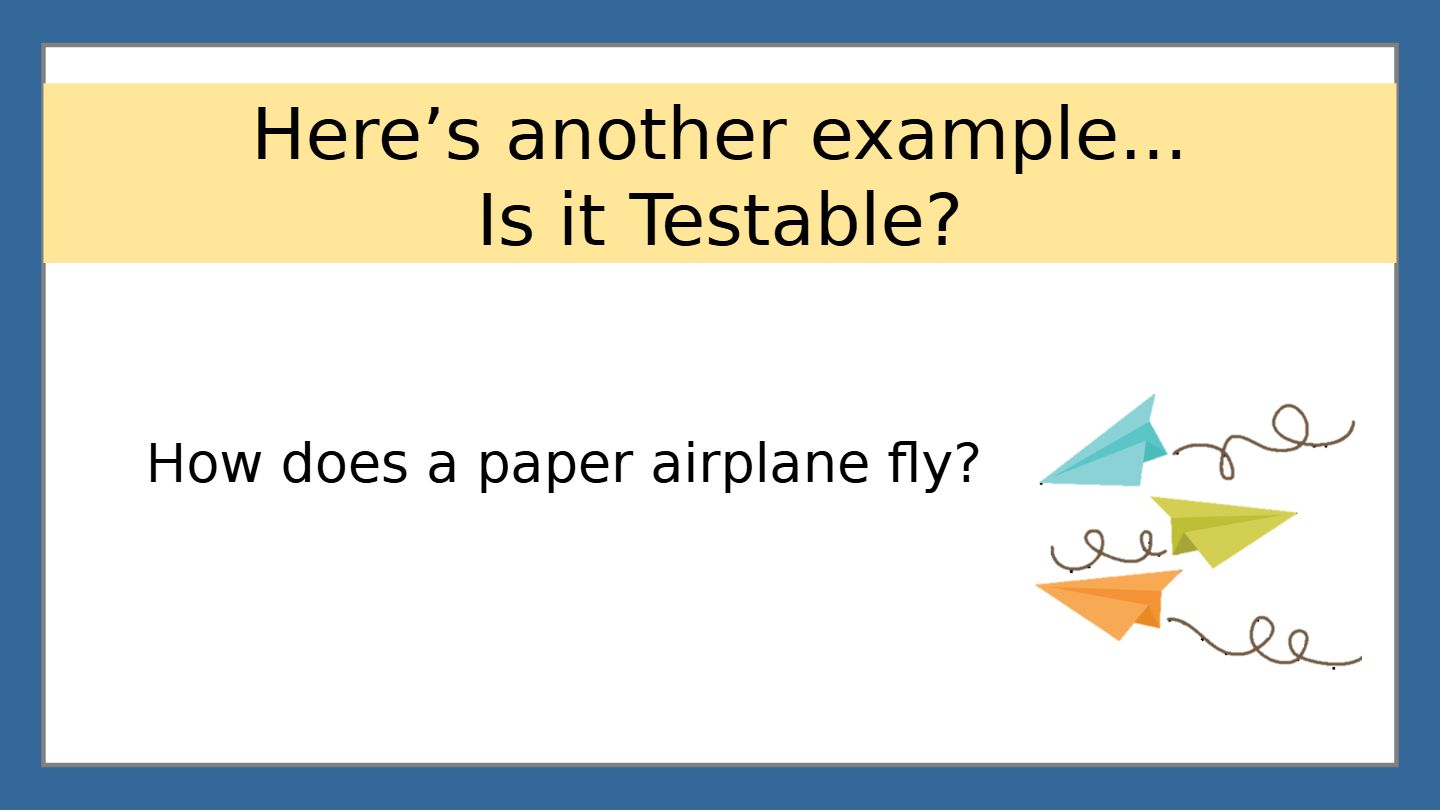 Here’s another example…
Is it Testable?

How does a paper airplane fly?